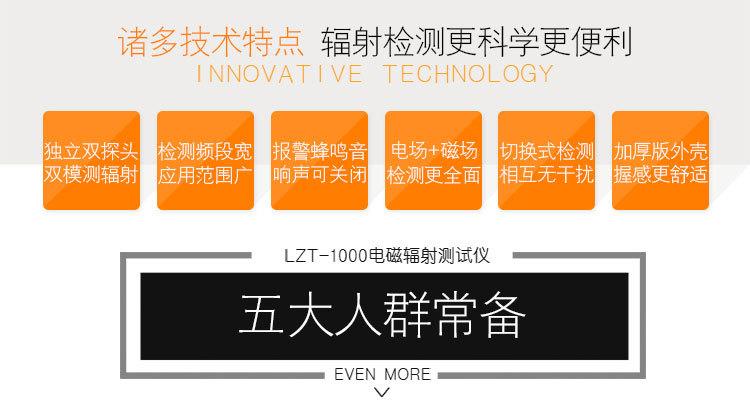 诸多技术特点 辐射检测更科学更便利
INNOVATIVE TECHNOLOGY

独立双探头
双模测辐射

检测频段宽
应用范围广

报警蜂鸣音
响声可关闭

电场+磁场
检测更全面

切换式检测
相互无干扰

加厚版外壳
握感更舒适

LZT-1000电磁辐射测试仪

五大人群常备

EVEN MORE